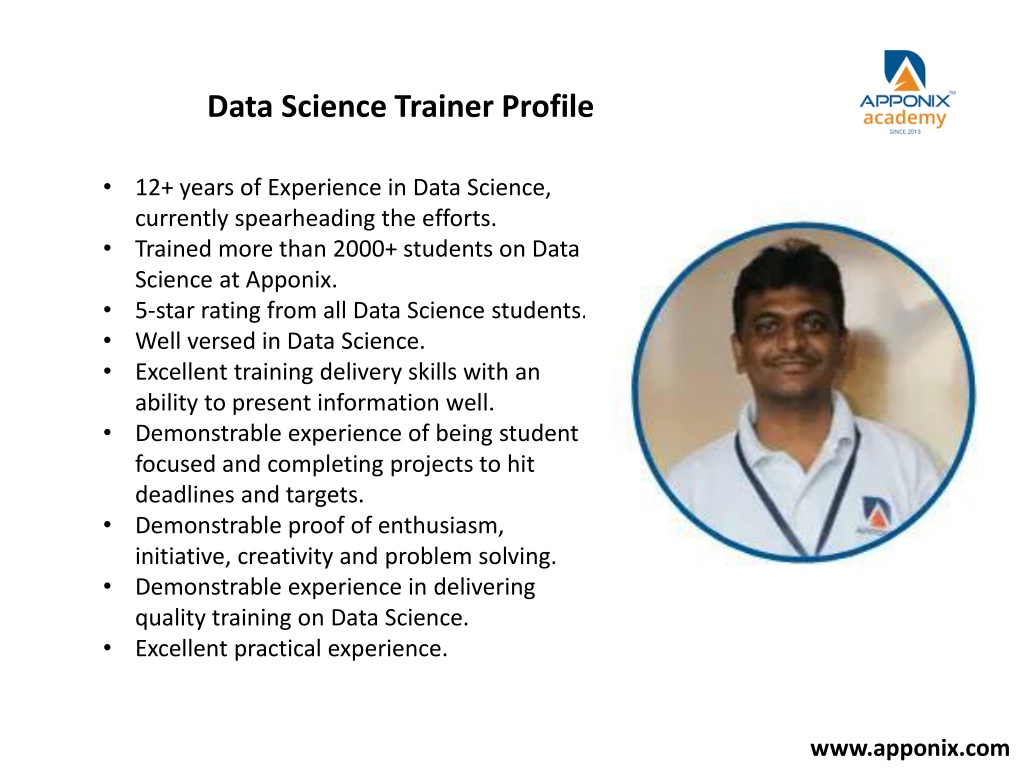 Data Science Trainer Profile

APPONIX™ academy SINCE 2013

• 12+ years of Experience in Data Science, currently spearheading the efforts.
• Trained more than 2000+ students on Data Science at Apponix.
• 5-star rating from all Data Science students.
• Well versed in Data Science.
• Excellent training delivery skills with an ability to present information well.
• Demonstrable experience of being student focused and completing projects to hit deadlines and targets.
• Demonstrable proof of enthusiasm, initiative, creativity and problem solving.
• Demonstrable experience in delivering quality training on Data Science.
• Excellent practical experience.

www.apponix.com